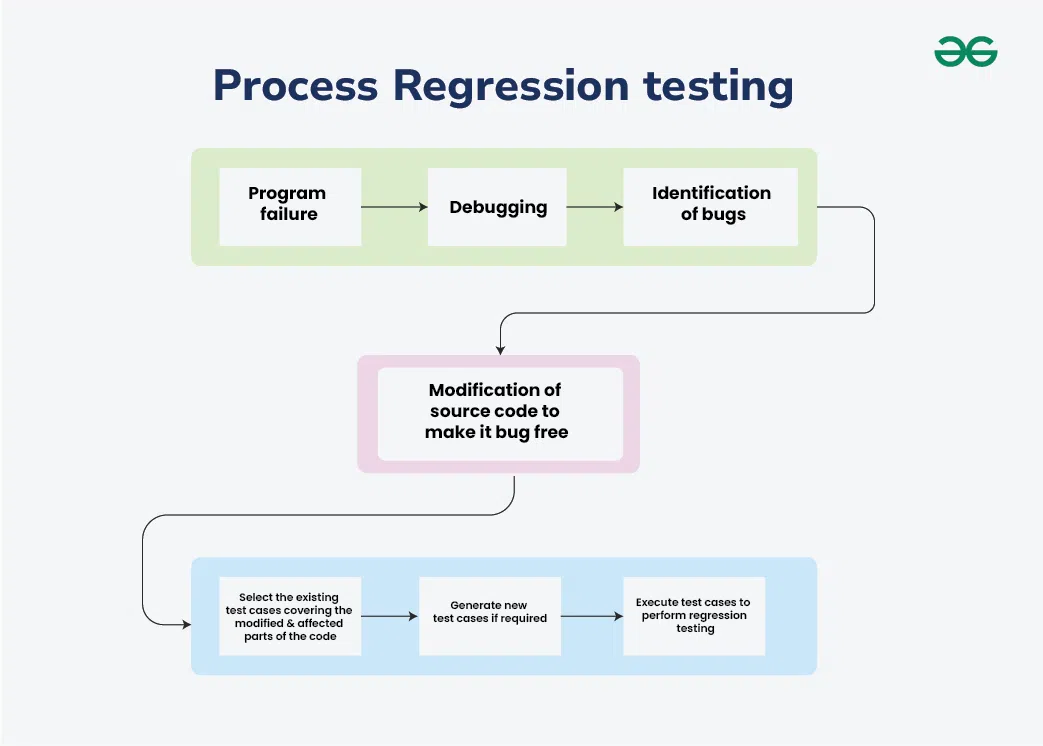 Process Regression testing

Program failure

Debugging

Identification of bugs

Modification of source code to make it bug free

Select the existing test cases covering the modified & affected parts of the code

Generate new test cases if required

Execute test cases to perform regression testing